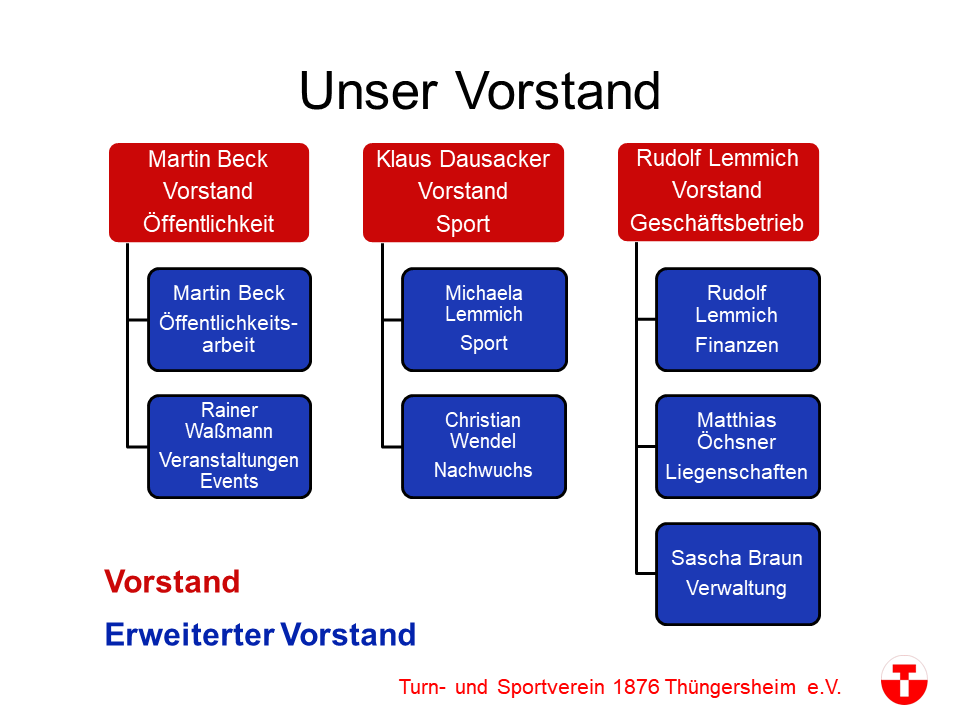 Unser Vorstand

Martin Beck
Vorstand
Öffentlichkeit

Martin Beck
Öffentlichkeitsarbeit

Rainer Waßmann
Veranstaltungen
Events

Klaus Dausacker
Vorstand
Sport

Michaela Lemmich
Sport

Christian Wendel
Nachwuchs

Rudolf Lemmich
Vorstand
Geschäftsbetrieb

Rudolf Lemmich
Finanzen

Matthias Öchsner
Liegenschaften

Sascha Braun
Verwaltung

Vorstand

Erweiterter Vorstand

Turn- und Sportverein 1876 Thüngersheim e.V.